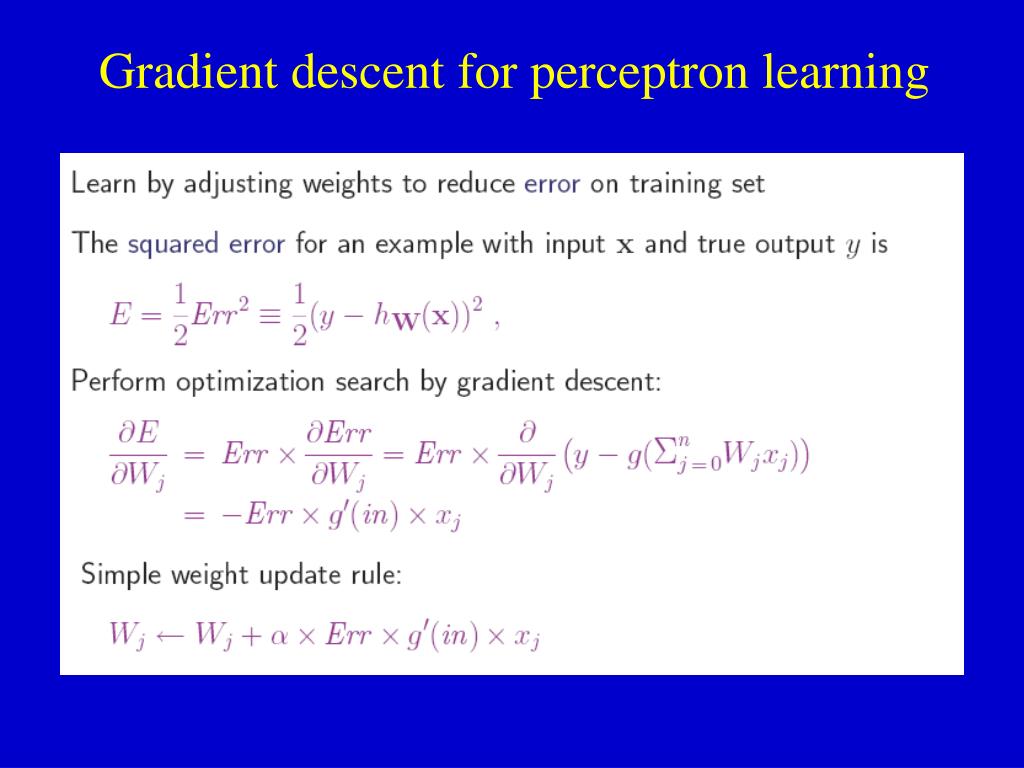 Gradient descent for perceptron learning

Learn by adjusting weights to reduce error on training set

The squared error for an example with input $\mathbf{x}$ and true output $y$ is

$E = \frac{1}{2}Err^2 \equiv \frac{1}{2}(y - h_{\mathbf{W}}(\mathbf{x}))^2$ ,

Perform optimization search by gradient descent:

$\frac{\partial E}{\partial W_j} = Err \times \frac{\partial Err}{\partial W_j} = Err \times \frac{\partial}{\partial W_j}\left(y - g(\sum_{j=0}^{n} W_j x_j)\right)$
$= -Err \times g'(in) \times x_j$

Simple weight update rule:

$W_j \leftarrow W_j + \alpha \times Err \times g'(in) \times x_j$